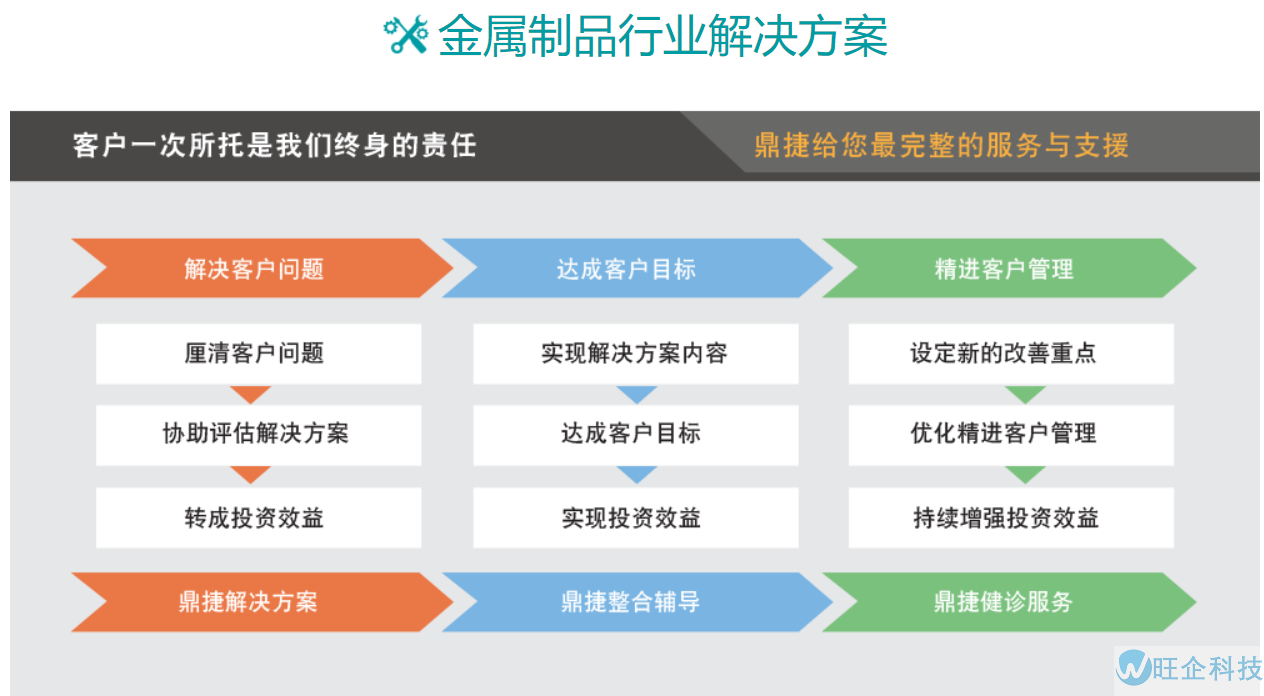 金属制品行业解决方案

客户一次所托是我们终身的责任

鼎捷给您最完整的服务与支援

解决客户问题

厘清客户问题

协助评估解决方案

转成投资效益

鼎捷解决方案

达成客户目标

实现解决方案内容

达成客户目标

实现投资效益

鼎捷整合辅导

精进客户管理

设定新的改善重点

优化精进客户管理

持续增强投资效益

鼎捷健诊服务

旺企科技